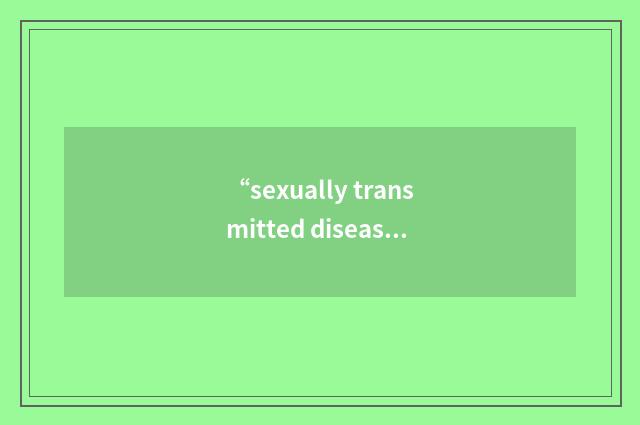 “sexually trans mitted diseas…